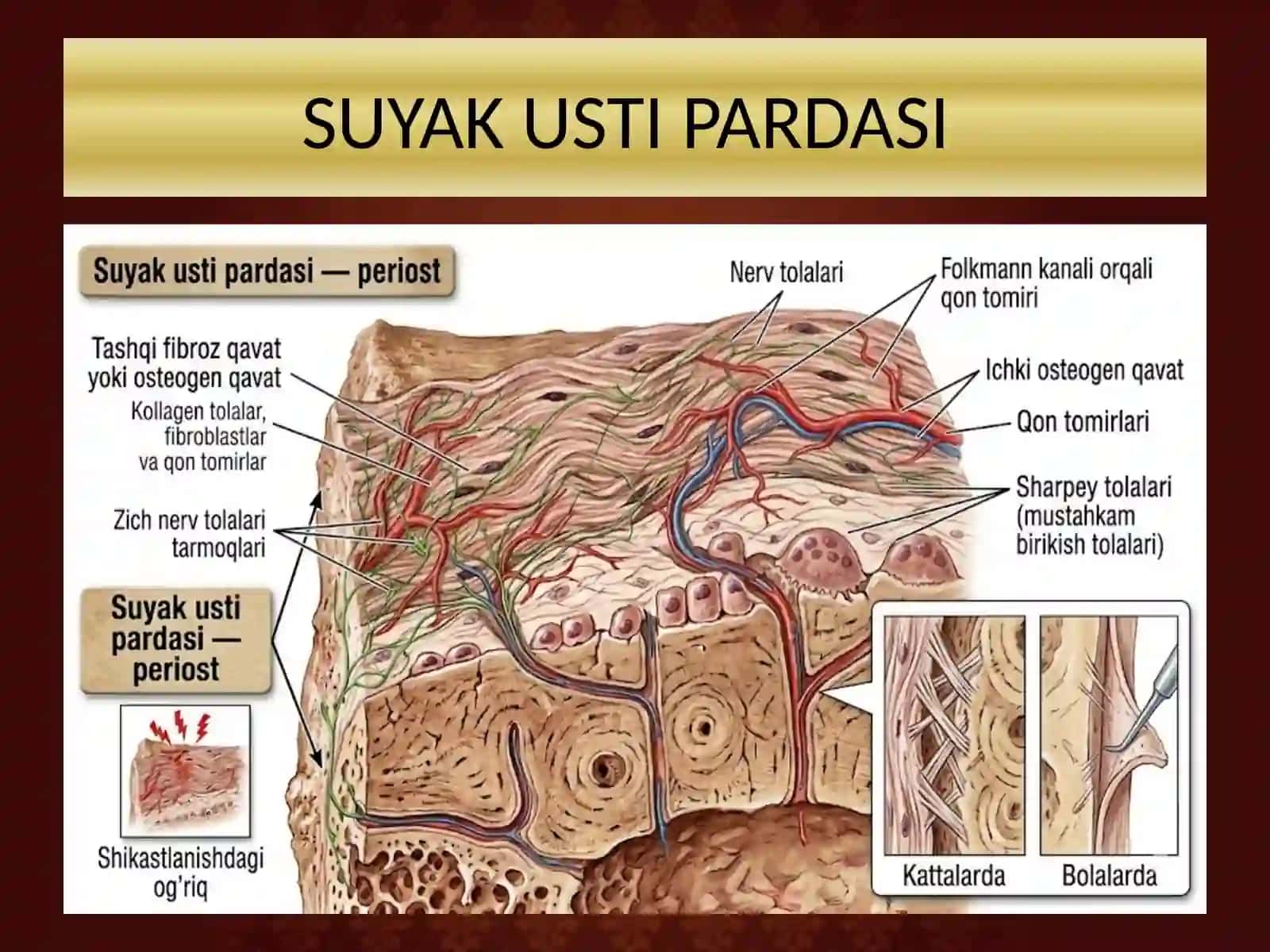 SUYAK USTI PARDASI

Suyak usti pardasi — periost

Tashqi fibroz qavat yoki osteogen qavat

Kollagen tolalar, fibroblastlar va qon tomirlar

Zich nerv tolalari tarmoqlari

Suyak usti pardasi — periost

Shikastlanishdagi og'riq

Nerv tolalari

Folkmann kanali orqali qon tomiri

Ichki osteogen qavat

Qon tomirlari

Sharpey tolalari (mustahkam birikish tolalari)

Kattalarda

Bolalarda